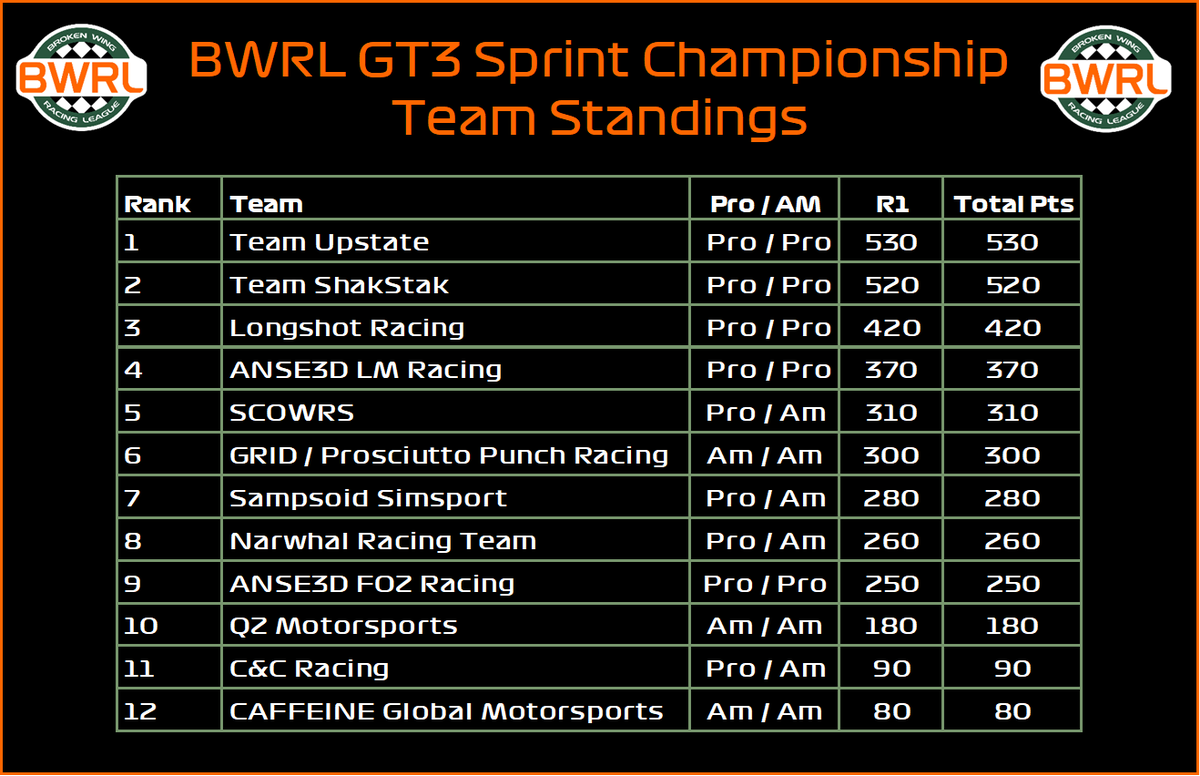 BROKEN WING BWRL RACING LEAGUE

BWRL GT3 Sprint Championship
Team Standings

BROKEN WING BWRL RACING LEAGUE

| Rank | Team | Pro / AM | R1 | Total Pts |
|---|---|---|---|---|
| 1 | Team Upstate | Pro / Pro | 530 | 530 |
| 2 | Team ShakStak | Pro / Pro | 520 | 520 |
| 3 | Longshot Racing | Pro / Pro | 420 | 420 |
| 4 | ANSE3D LM Racing | Pro / Pro | 370 | 370 |
| 5 | SCOWRS | Pro / Am | 310 | 310 |
| 6 | GRID / Prosciutto Punch Racing | Am / Am | 300 | 300 |
| 7 | Sampsoid Simsport | Pro / Am | 280 | 280 |
| 8 | Narwhal Racing Team | Pro / Am | 260 | 260 |
| 9 | ANSE3D FOZ Racing | Pro / Pro | 250 | 250 |
| 10 | QZ Motorsports | Am / Am | 180 | 180 |
| 11 | C&C Racing | Pro / Am | 90 | 90 |
| 12 | CAFFEINE Global Motorsports | Am / Am | 80 | 80 |